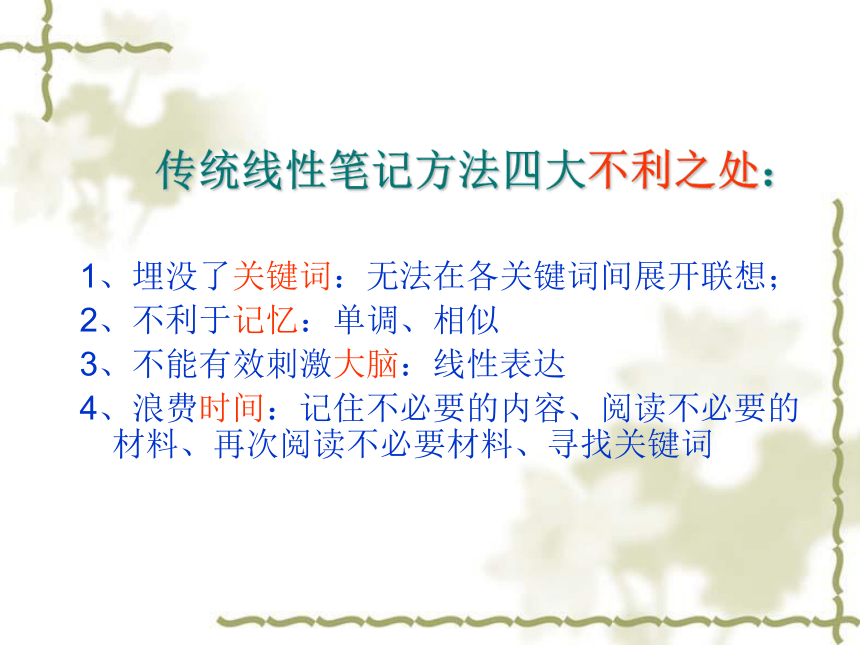 传统线性笔记方法四大不利之处：

1、埋没了关键词：无法在各关键词间展开联想；
2、不利于记忆：单调、相似
3、不能有效刺激大脑：线性表达
4、浪费时间：记住不必要的内容、阅读不必要的材料、再次阅读不必要材料、寻找关键词